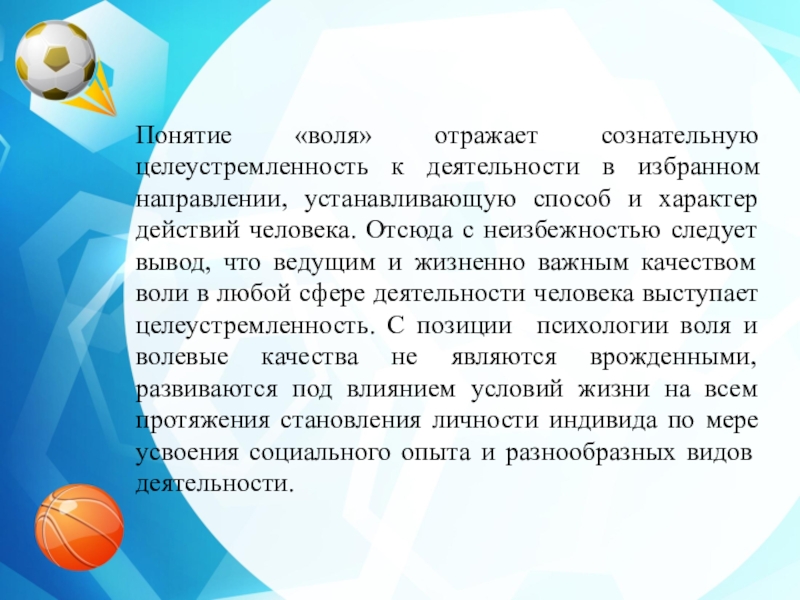 Понятие «воля» отражает сознательную целеустремленность к деятельности в избранном направлении, устанавливающую способ и характер действий человека. Отсюда с неизбежностью следует вывод, что ведущим и жизненно важным качеством воли в любой сфере деятельности человека выступает целеустремленность. С позиции психологии воля и волевые качества не являются врожденными, развиваются под влиянием условий жизни на всем протяжения становления личности индивида по мере усвоения социального опыта и разнообразных видов деятельности.